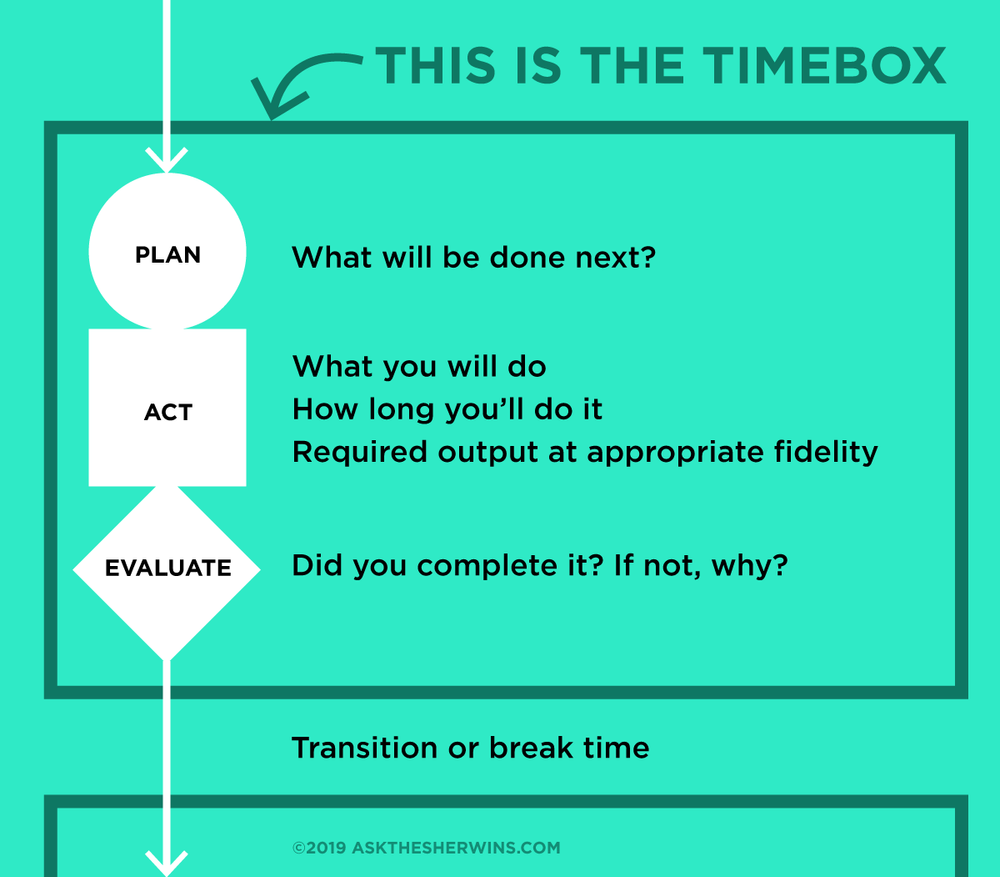 THIS IS THE TIMEBOX

PLAN

What will be done next?

ACT

What you will do
How long you'll do it
Required output at appropriate fidelity

EVALUATE

Did you complete it? If not, why?

Transition or break time

©2019 ASKTHESHERWINS.COM